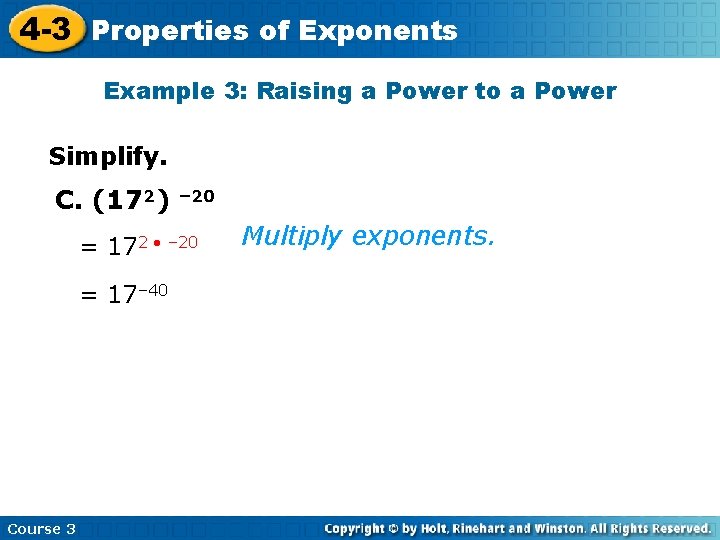 4-3 Properties of Exponents

Example 3: Raising a Power to a Power

Simplify.

C. $(17^2)^{-20}$

$= 17^{2 \cdot -20}$ Multiply exponents.

$= 17^{-40}$

Course 3

Copyright © by Holt, Rinehart and Winston. All Rights Reserved.